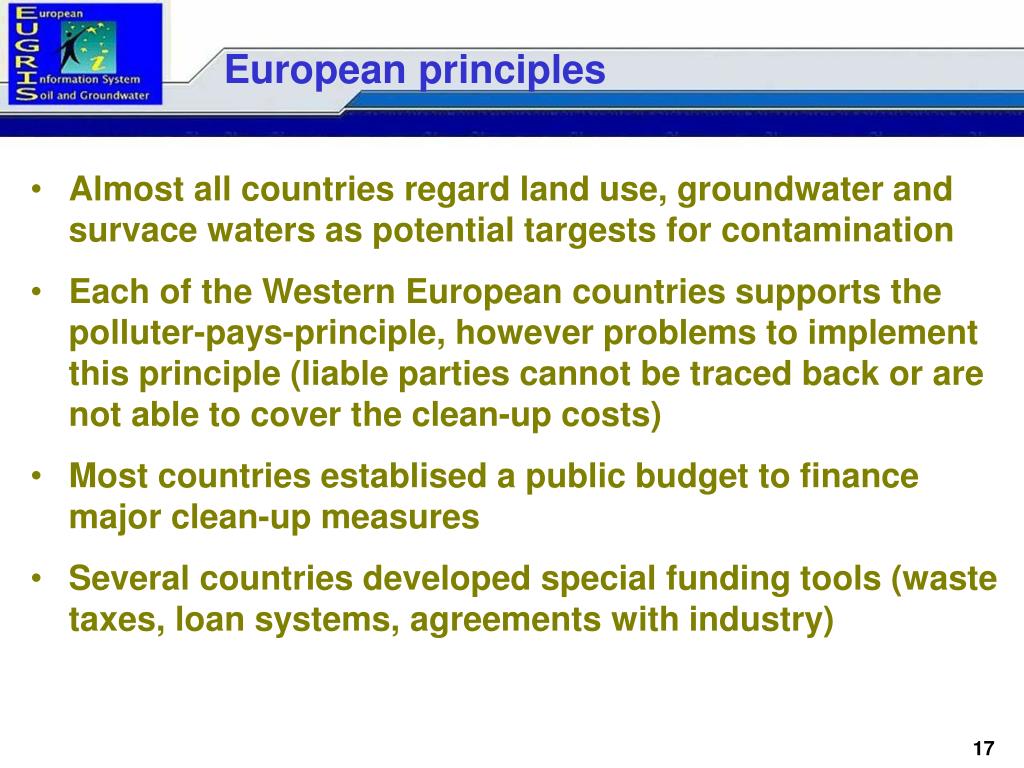 European
U
G
R
Information System
Soil and Groundwater

European principles

• Almost all countries regard land use, groundwater and survace waters as potential targests for contamination

• Each of the Western European countries supports the polluter-pays-principle, however problems to implement this principle (liable parties cannot be traced back or are not able to cover the clean-up costs)

• Most countries establised a public budget to finance major clean-up measures

• Several countries developed special funding tools (waste taxes, loan systems, agreements with industry)

17